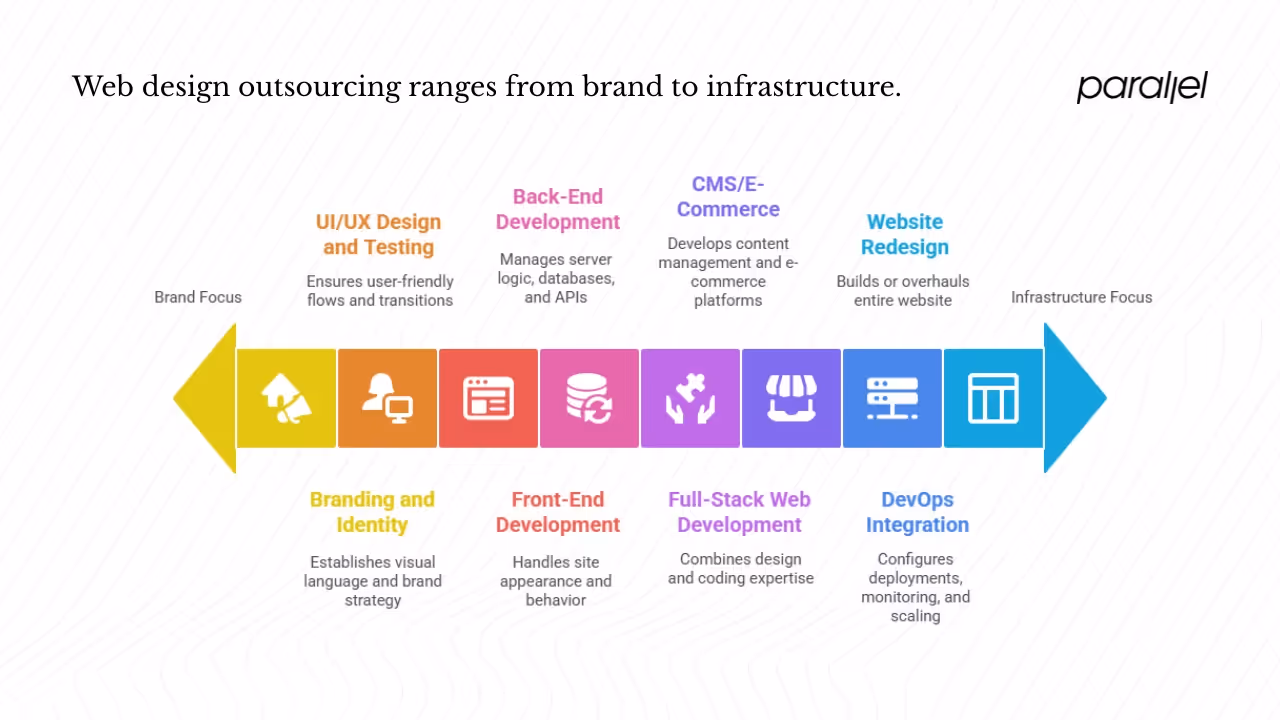 Web design outsourcing ranges from brand to infrastructure.

parallel

Brand Focus

UI/UX Design and Testing

Ensures user-friendly flows and transitions

Back-End Development

Manages server logic, databases, and APIs

CMS/E-Commerce

Develops content management and e-commerce platforms

Website Redesign

Builds or overhauls entire website

Infrastructure Focus

Branding and Identity

Establishes visual language and brand strategy

Front-End Development

Handles site appearance and behavior

Full-Stack Web Development

Combines design and coding expertise

DevOps Integration

Configures deployments, monitoring, and scaling